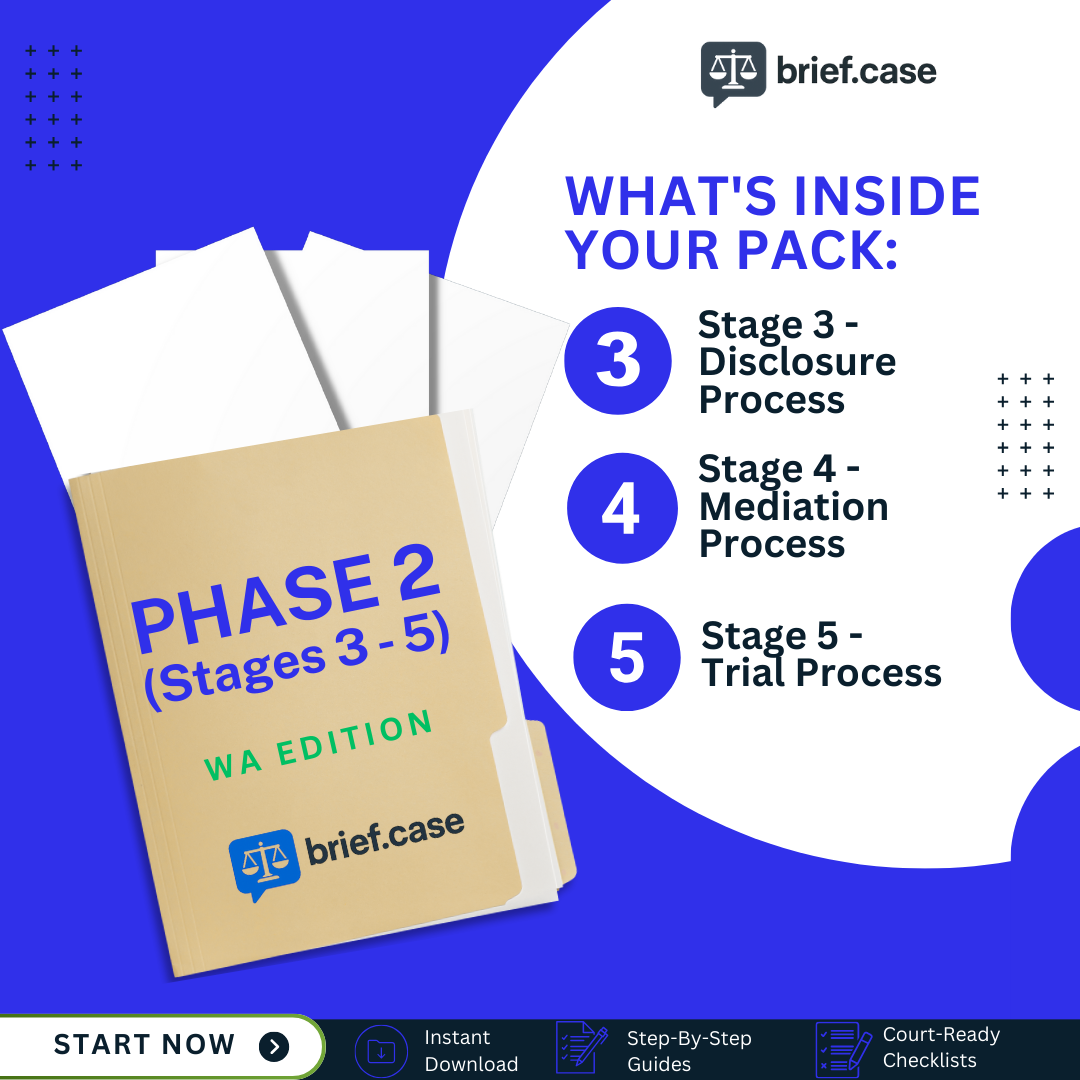 brief.case

WHAT'S INSIDE YOUR PACK:

3 Stage 3 - Disclosure Process

4 Stage 4 - Mediation Process

5 Stage 5 - Trial Process

PHASE 2
(Stages 3 - 5)

WA EDITION

brief.case

START NOW

Instant Download

Step-By-Step Guides

Court-Ready Checklists